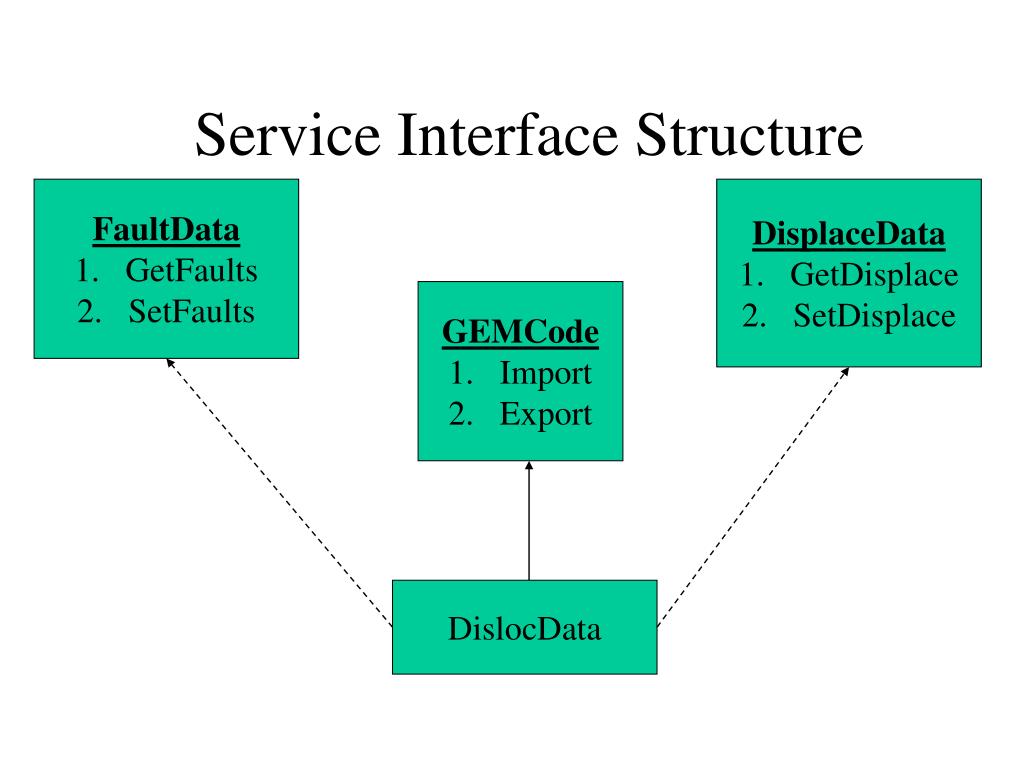 Service Interface Structure

FaultData
1. GetFaults
2. SetFaults

GEMCode
1. Import
2. Export

DisplaceData
1. GetDisplace
2. SetDisplace

DislocData